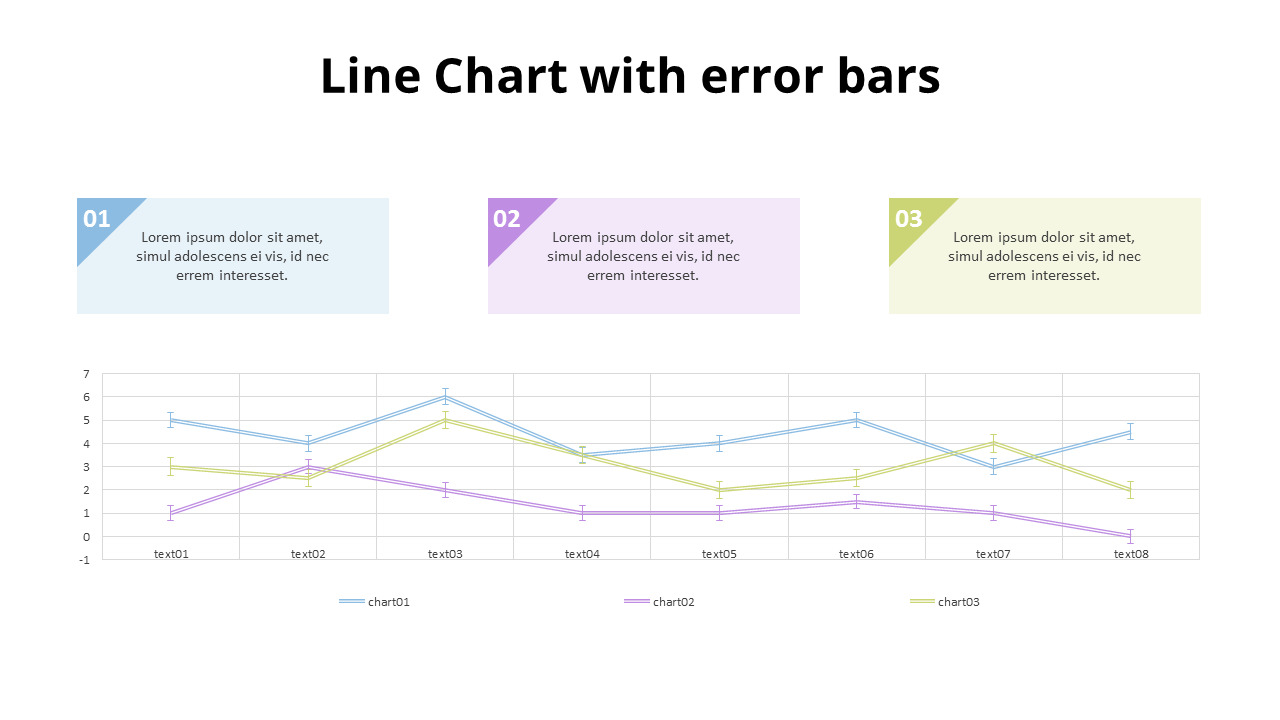 Line Chart with error bars

01
Lorem ipsum dolor sit amet, simul adolescens ei vis, id nec errem interesset.

02
Lorem ipsum dolor sit amet, simul adolescens ei vis, id nec errem interesset.

03
Lorem ipsum dolor sit amet, simul adolescens ei vis, id nec errem interesset.

7
6
5
4
3
2
1
0
-1
text01
text02
text03
text04
text05
text06
text07
text08

chart01
chart02
chart03